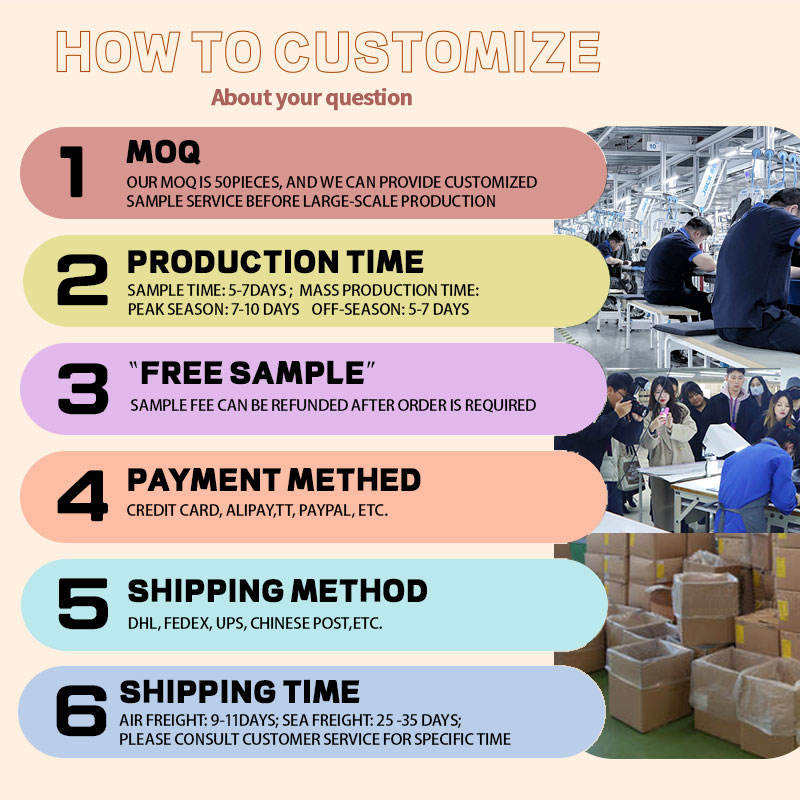 HOW TO CUSTOMIZE
About your question

1
MOQ
OUR MOQ IS 50PIECES, AND WE CAN PROVIDE CUSTOMIZED SAMPLE SERVICE BEFORE LARGE-SCALE PRODUCTION

2
PRODUCTION TIME
SAMPLE TIME: 5-7DAYS ; MASS PRODUCTION TIME:
PEAK SEASON: 7-10 DAYS OFF-SEASON: 5-7 DAYS

3
"FREE SAMPLE"
SAMPLE FEE CAN BE REFUNDED AFTER ORDER IS REQUIRED

4
PAYMENT METHED
CREDIT CARD, ALIPAY,TT, PAYPAL, ETC.

5
SHIPPING METHOD
DHL, FEDEX, UPS, CHINESE POST,ETC.

6
SHIPPING TIME
AIR FREIGHT: 9-11DAYS; SEA FREIGHT: 25 -35 DAYS;
PLEASE CONSULT CUSTOMER SERVICE FOR SPECIFIC TIME

10